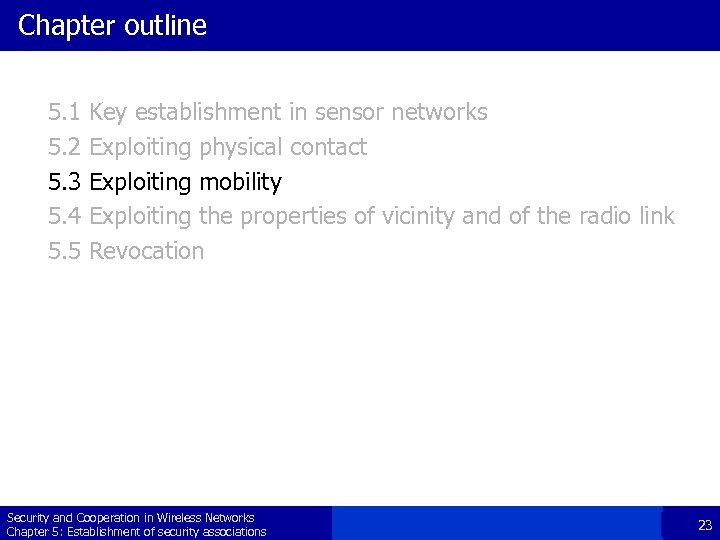 Chapter outline

5.1 Key establishment in sensor networks
5.2 Exploiting physical contact
5.3 Exploiting mobility
5.4 Exploiting the properties of vicinity and of the radio link
5.5 Revocation

Security and Cooperation in Wireless Networks
Chapter 5: Establishment of security associations

23